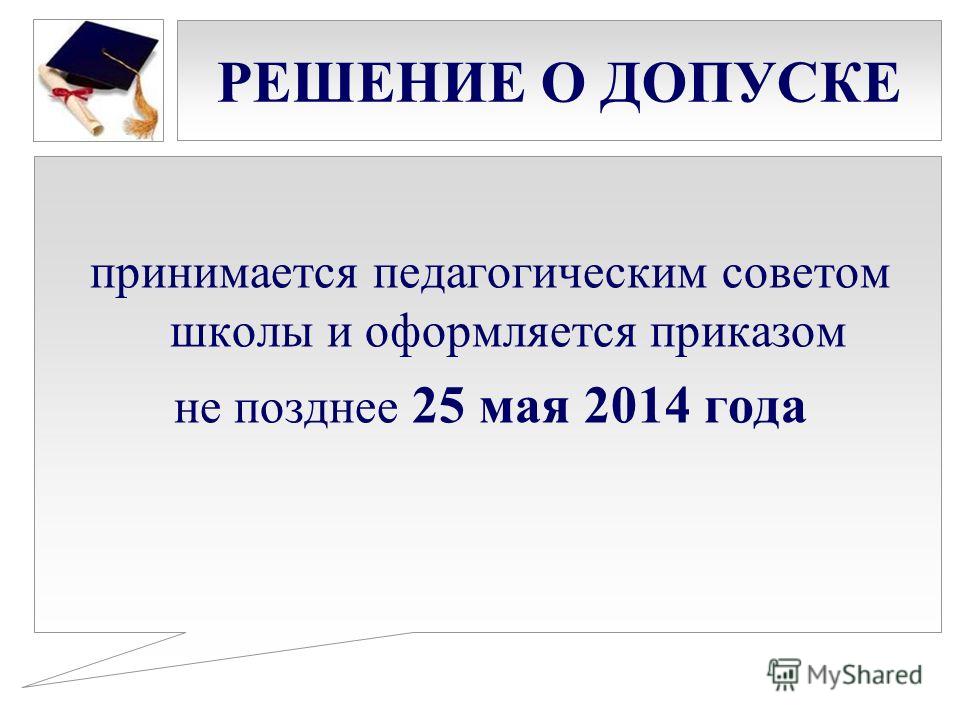 РЕШЕНИЕ О ДОПУСКЕ

принимается педагогическим советом школы и оформляется приказом

не позднее 25 мая 2014 года

MyShared